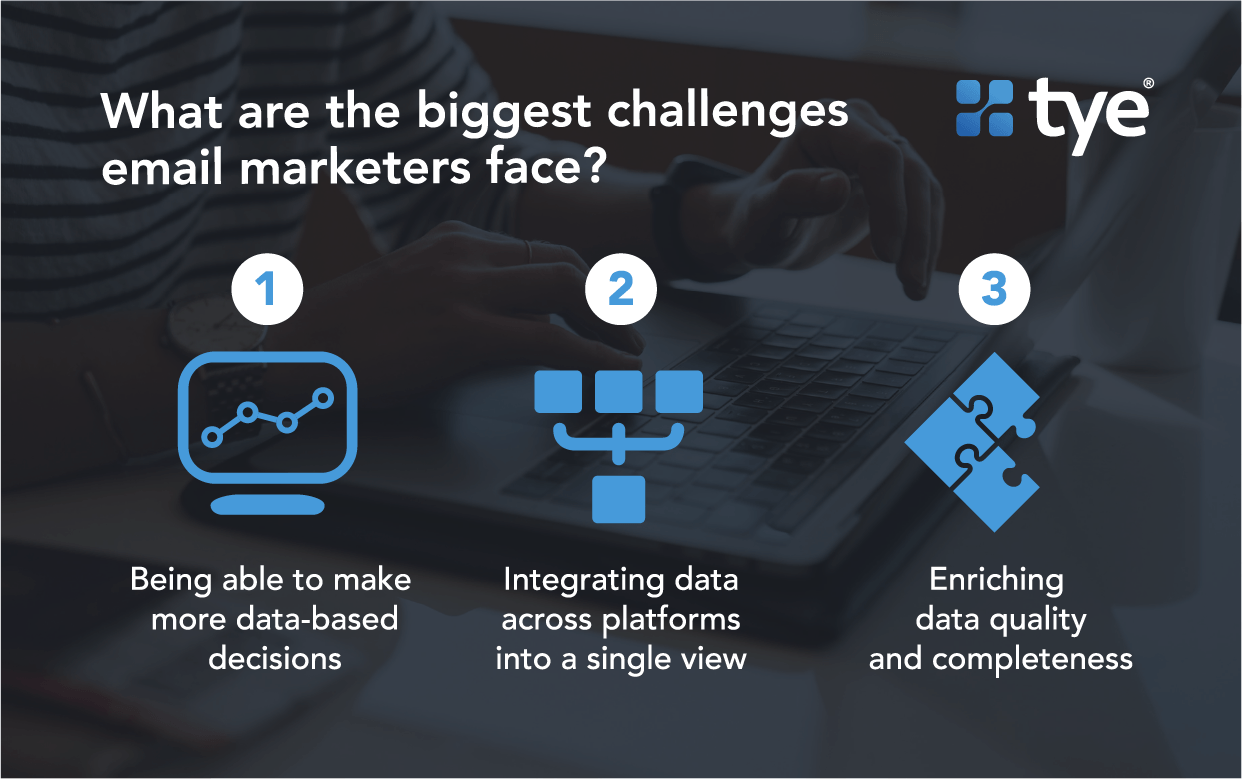 What are the biggest challenges email marketers face?

tye®

1

Being able to make more data-based decisions

2

Integrating data across platforms into a single view

3

Enriching data quality and completeness